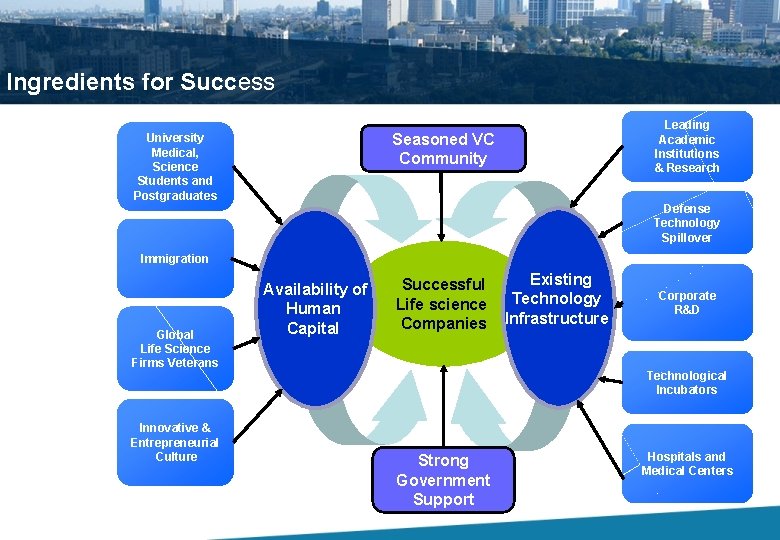 Ingredients for Success

University Medical, Science Students and Postgraduates

Immigration

Global Life Science Firms Veterans

Innovative & Entrepreneurial Culture

Seasoned VC Community

Availability of Human Capital

Successful Life science Companies

Existing Technology Infrastructure

Strong Government Support

Leading Academic Institutions & Research

Defense Technology Spillover

Corporate R&D

Technological Incubators

Hospitals and Medical Centers